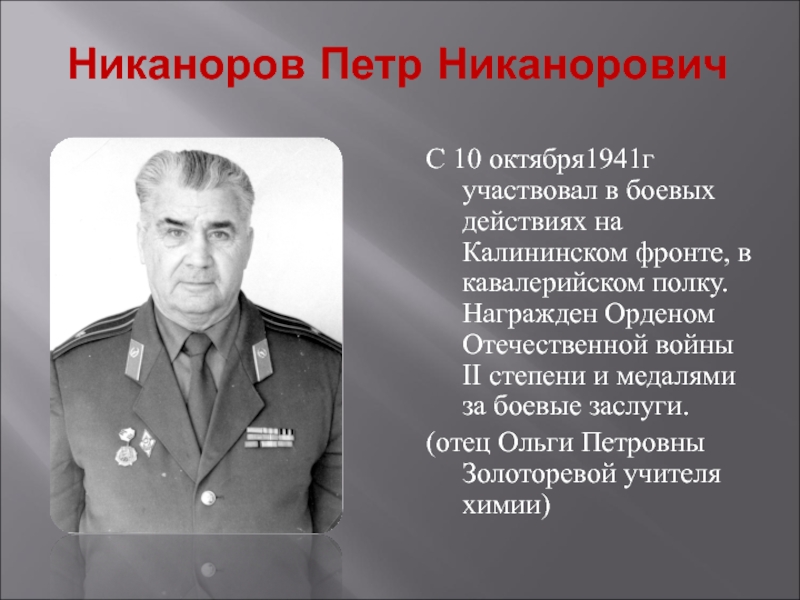 Никаноров Петр Никанорович

С 10 октября1941г участвовал в боевых действиях на Калининском фронте, в кавалерийском полку. Награжден Орденом Отечественной войны II степени и медалями за боевые заслуги.

(отец Ольги Петровны Золоторевой учителя химии)